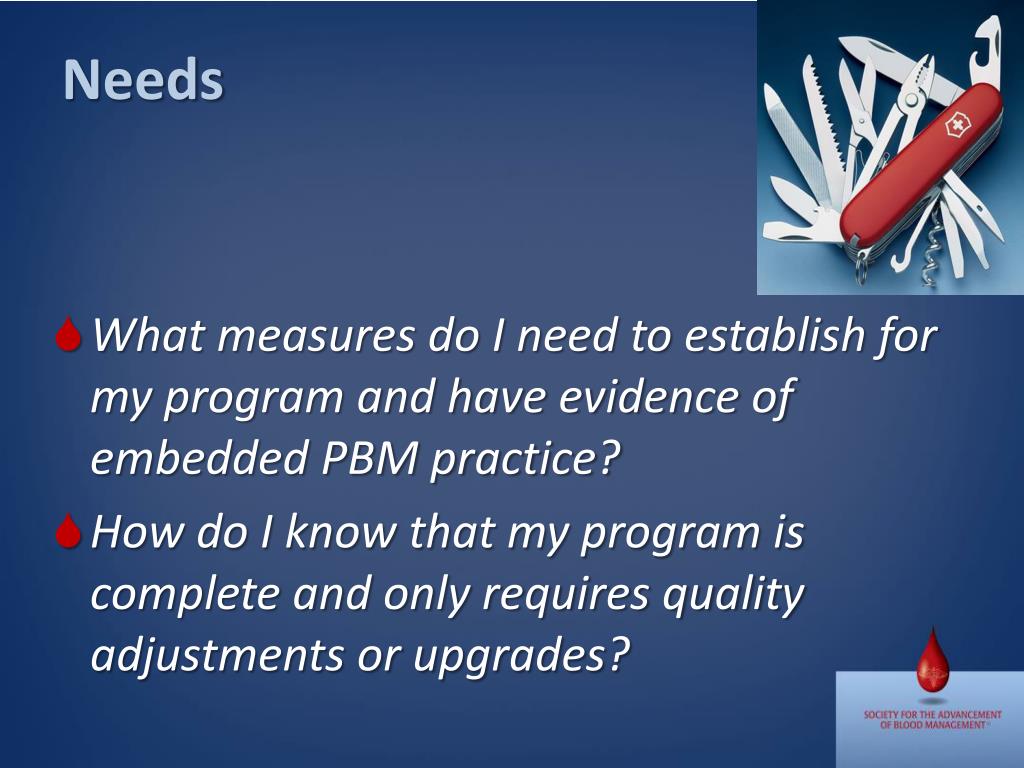 Needs

What measures do I need to establish for my program and have evidence of embedded PBM practice?

How do I know that my program is complete and only requires quality adjustments or upgrades?

SOCIETY FOR THE ADVANCEMENT OF BLOOD MANAGEMENT